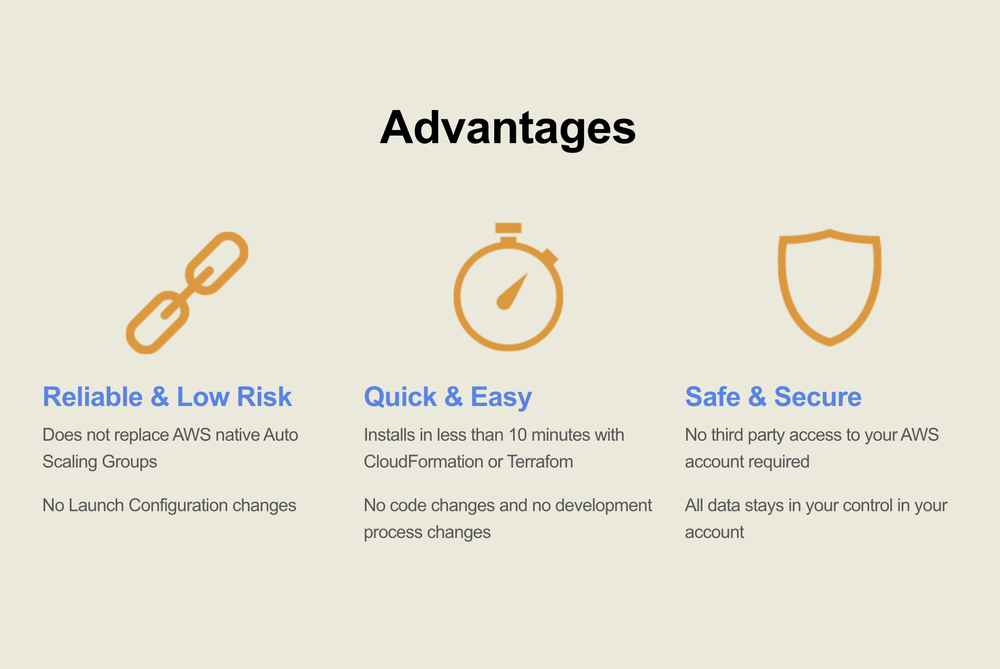 Advantages

Reliable & Low Risk

Does not replace AWS native Auto Scaling Groups

No Launch Configuration changes

Quick & Easy

Installs in less than 10 minutes with CloudFormation or Terrafom

No code changes and no development process changes

Safe & Secure

No third party access to your AWS account required

All data stays in your control in your account